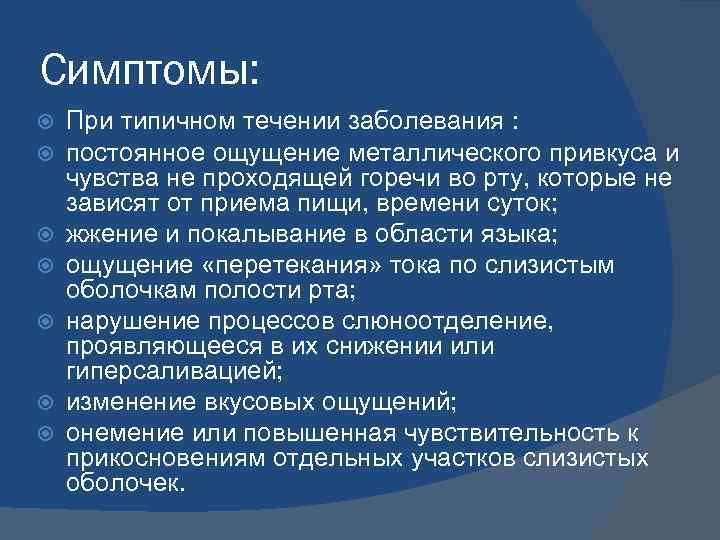 Симптомы:

При типичном течении заболевания :

постоянное ощущение металлического привкуса и чувства не проходящей горечи во рту, которые не зависят от приема пищи, времени суток;

жжение и покалывание в области языка;

ощущение «перетекания» тока по слизистым оболочкам полости рта;

нарушение процессов слюноотделение, проявляющееся в их снижении или гиперсаливацией;

изменение вкусовых ощущений;

онемение или повышенная чувствительность к прикосновениям отдельных участков слизистых оболочек.